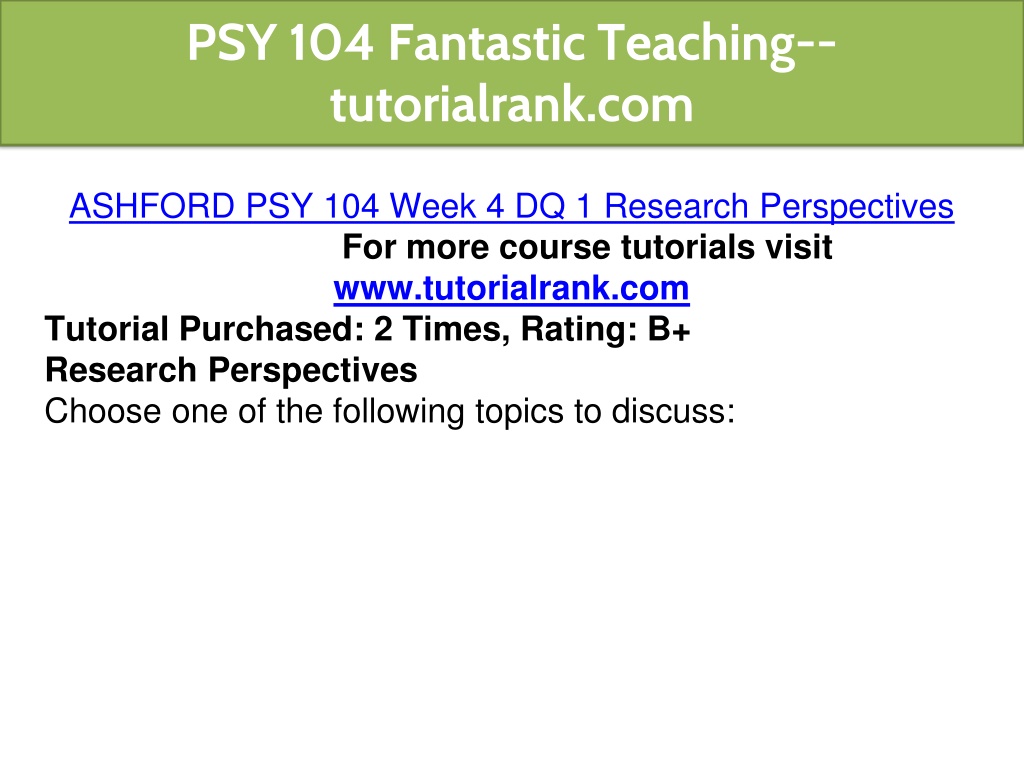 PSY 104 Fantastic Teaching--tutorialrank.com

ASHFORD PSY 104 Week 4 DQ 1 Research Perspectives
For more course tutorials visit
www.tutorialrank.com
Tutorial Purchased: 2 Times, Rating: B+
Research Perspectives
Choose one of the following topics to discuss: